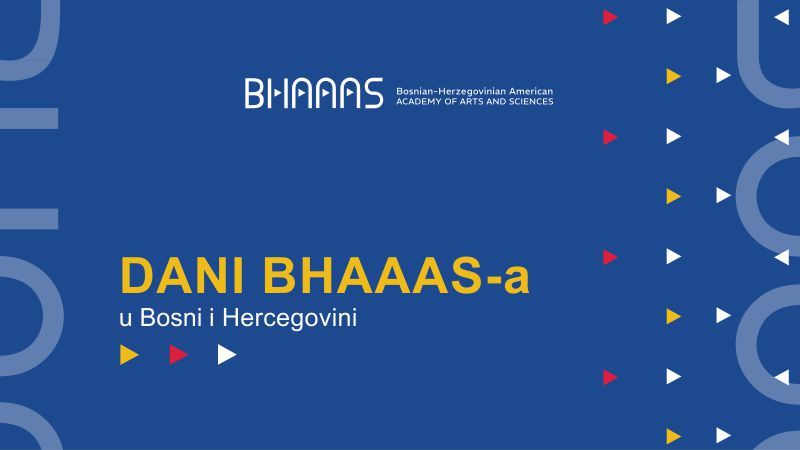 BHAAAS Bosnian-Herzegovinian American ACADEMY OF ARTS AND SCIENCES

DANI BHAAAS-a
u Bosni i Hercegovini